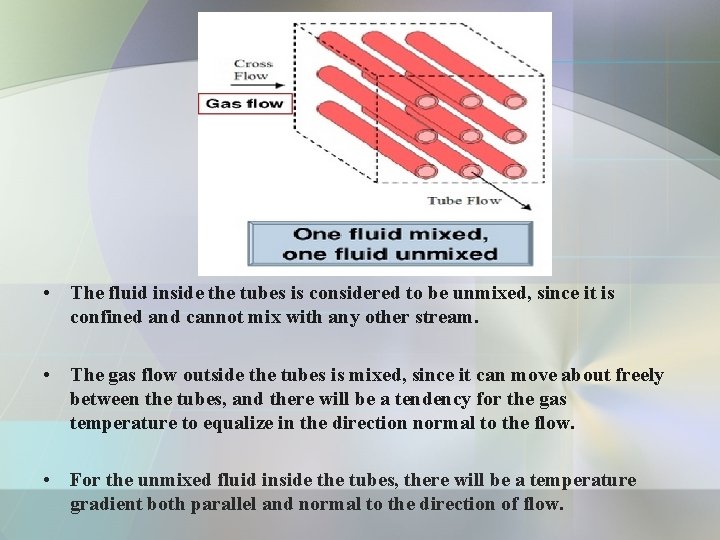 Cross Flow

Gas flow

Tube Flow

One fluid mixed, one fluid unmixed

• The fluid inside the tubes is considered to be unmixed, since it is confined and cannot mix with any other stream.

• The gas flow outside the tubes is mixed, since it can move about freely between the tubes, and there will be a tendency for the gas temperature to equalize in the direction normal to the flow.

• For the unmixed fluid inside the tubes, there will be a temperature gradient both parallel and normal to the direction of flow.